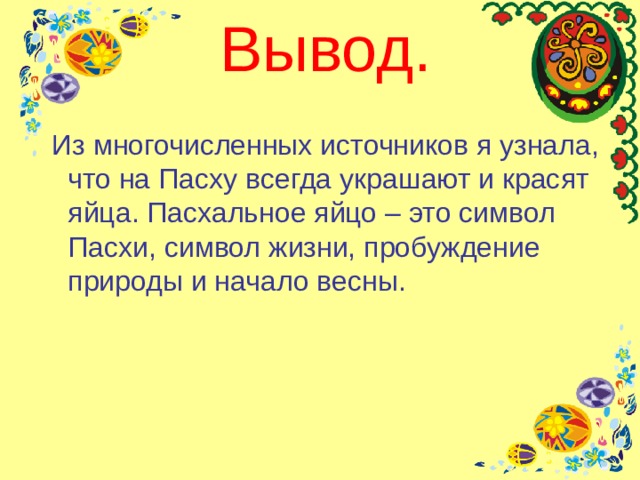 Вывод.

Из многочисленных источников я узнала, что на Пасху всегда украшают и красят яйца. Пасхальное яйцо – это символ Пасхи, символ жизни, пробуждение природы и начало весны.